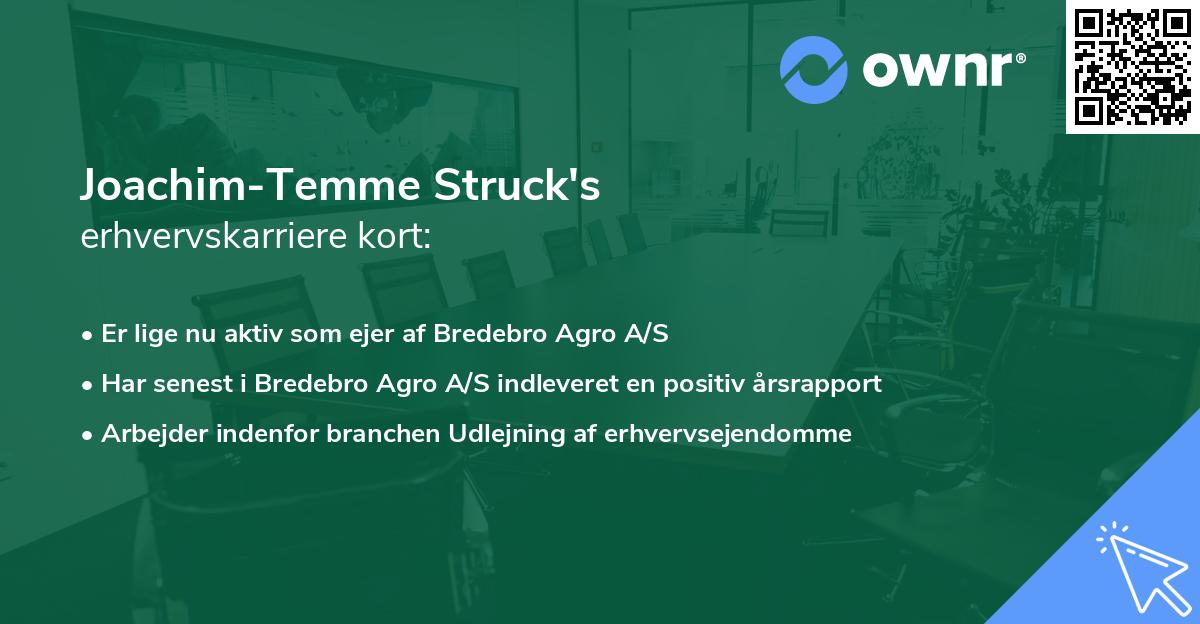 ownr®

Joachim-Temme Struck's
erhvervskarriere kort:

• Er lige nu aktiv som ejer af Bredebro Agro A/S
• Har senest i Bredebro Agro A/S indleveret en positiv årsrapport
• Arbejder indenfor branchen Udlejning af erhvervsejendomme